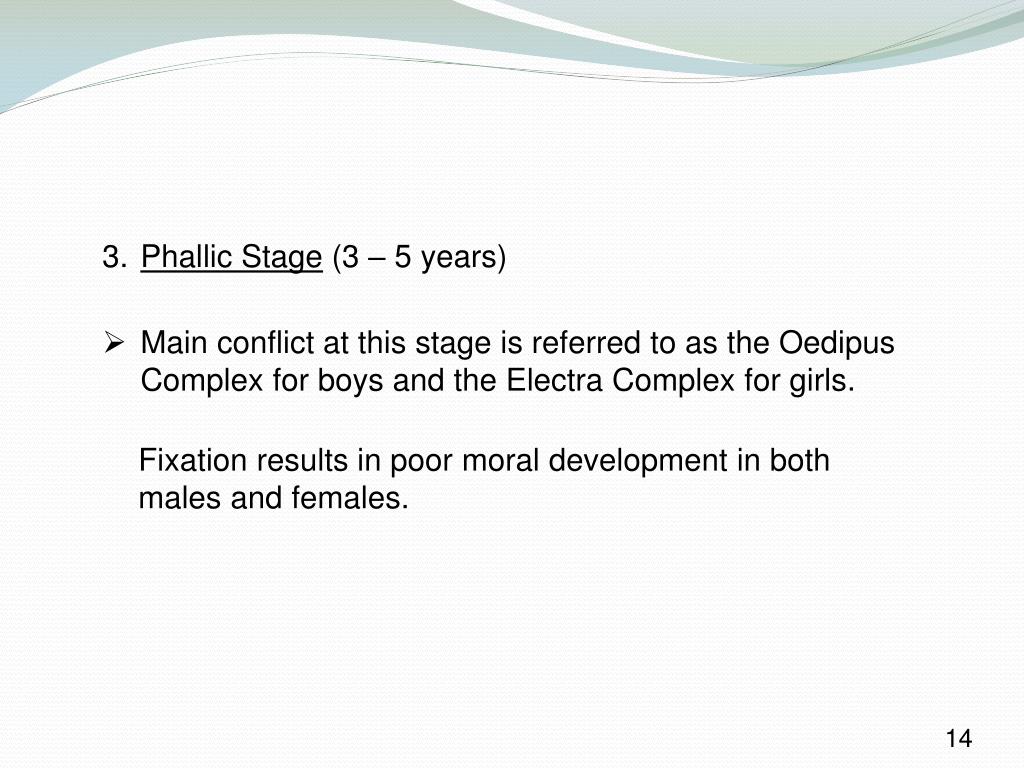 3. Phallic Stage (3 – 5 years)

➢ Main conflict at this stage is referred to as the Oedipus Complex for boys and the Electra Complex for girls.

Fixation results in poor moral development in both males and females.

14